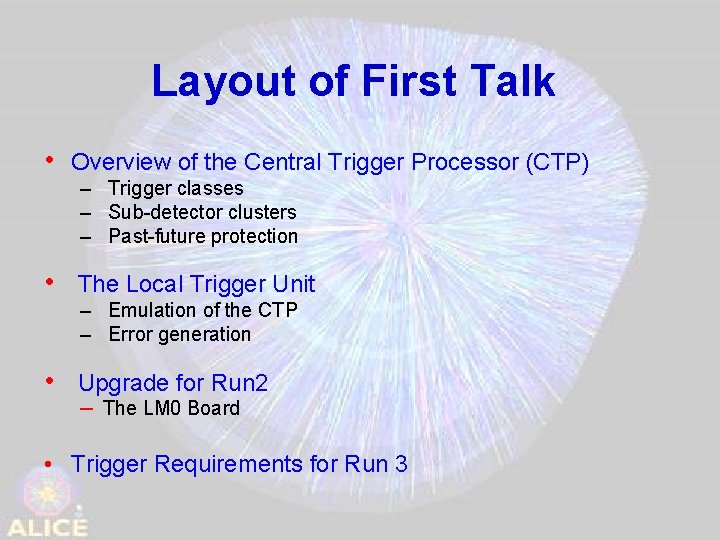 Layout of First Talk

• Overview of the Central Trigger Processor (CTP)
– Trigger classes
– Sub-detector clusters
– Past-future protection

• The Local Trigger Unit
– Emulation of the CTP
– Error generation

• Upgrade for Run2
– The LM0 Board

• Trigger Requirements for Run 3

ALICE